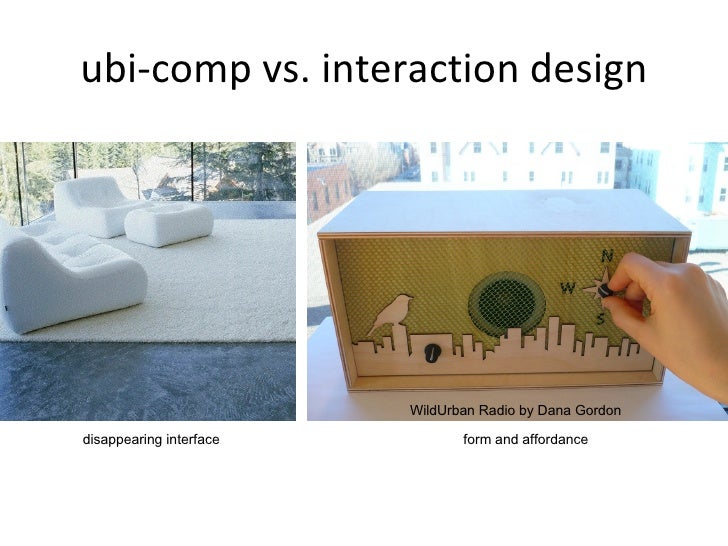 ubi-comp vs. interaction design

N
W
S

WildUrban Radio by Dana Gordon

disappearing interface

form and affordance